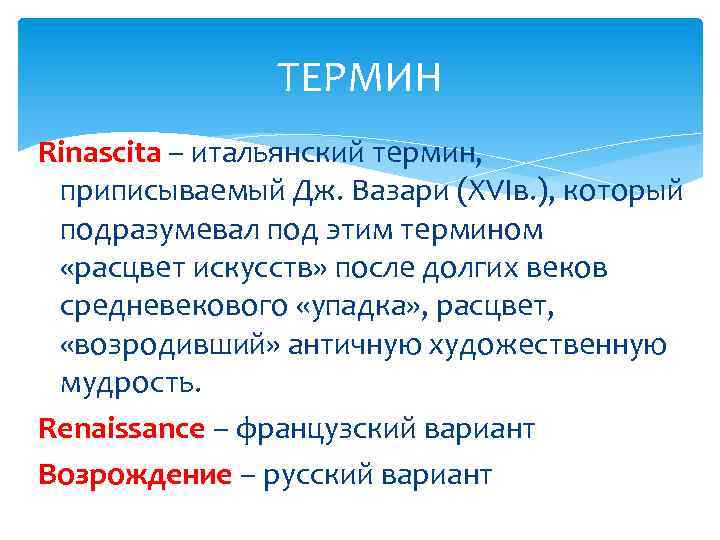 ТЕРМИН

Rinascita – итальянский термин, приписываемый Дж. Вазари (XVIв.), который подразумевал под этим термином «расцвет искусств» после долгих веков средневекового «упадка», расцвет, «возродивший» античную художественную мудрость.

Renaissance – французский вариант

Возрождение – русский вариант